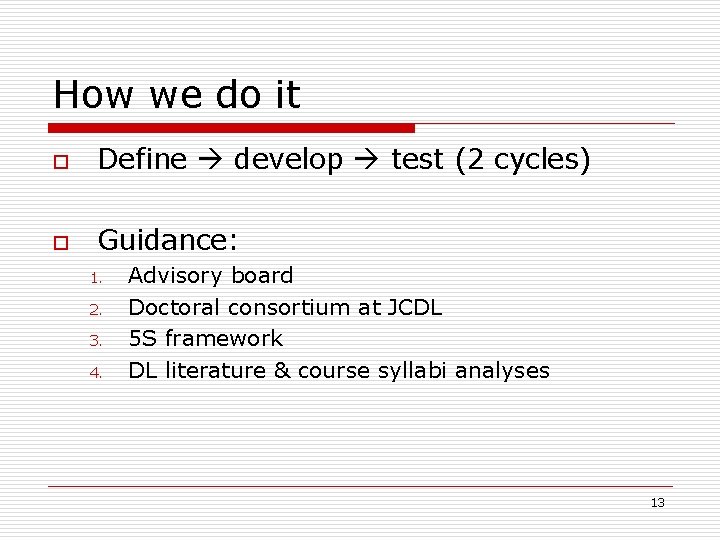 How we do it

Define → develop → test (2 cycles)

Guidance:

1. Advisory board
2. Doctoral consortium at JCDL
3. 5S framework
4. DL literature & course syllabi analyses

13